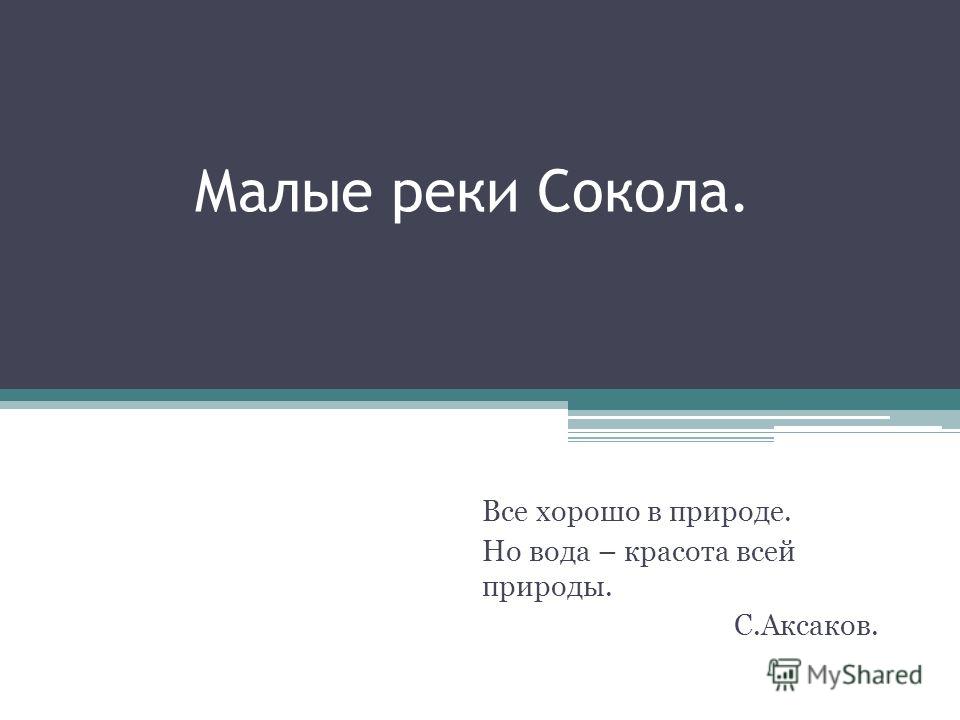 Малые реки Сокола.

Все хорошо в природе.

Но вода – красота всей природы.

С.Аксаков.

MyShared